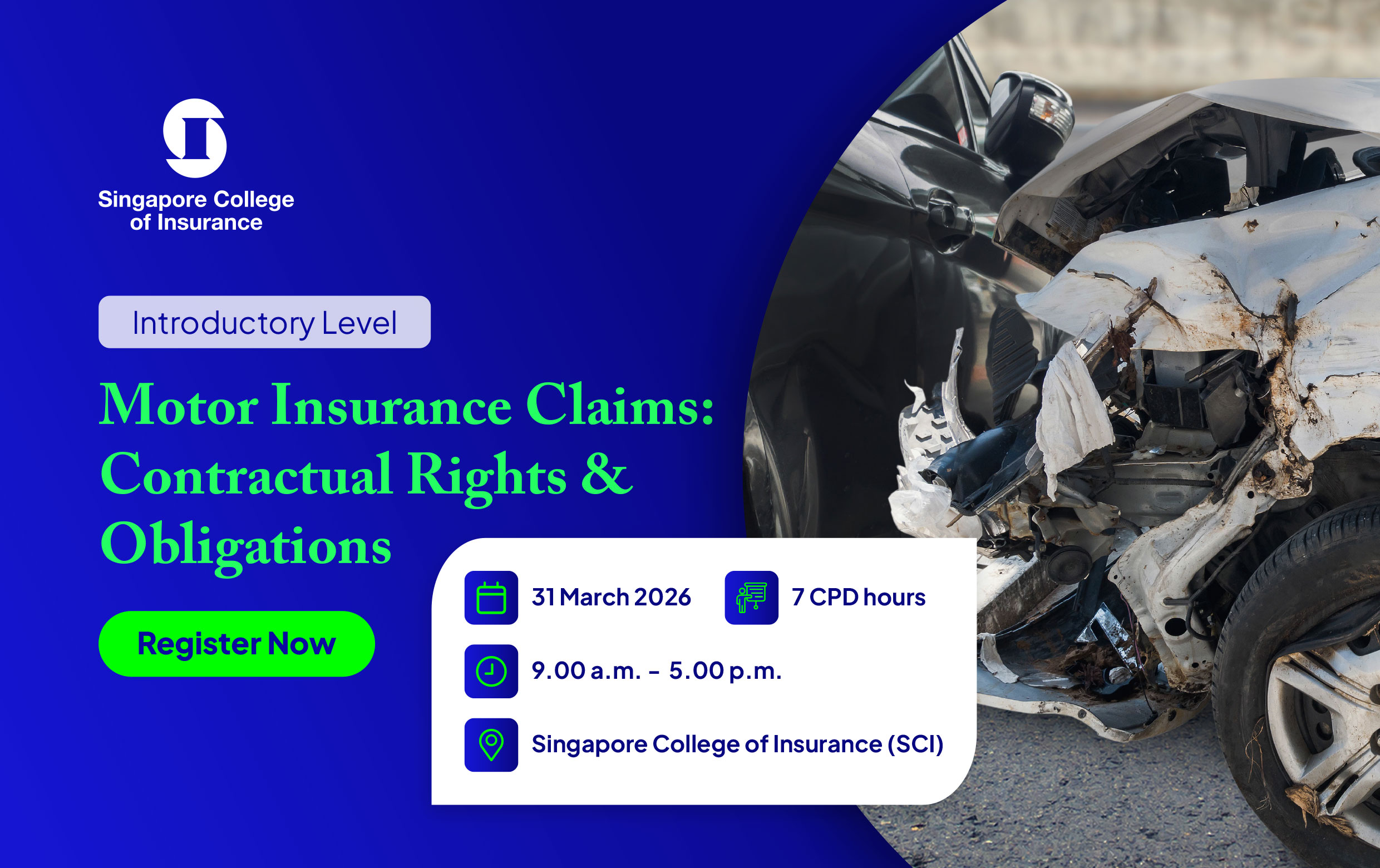 Singapore College of Insurance

Introductory Level

Motor Insurance Claims: Contractual Rights & Obligations

Register Now

31 March 2026

7 CPD hours

9.00 a.m. - 5.00 p.m.

Singapore College of Insurance (SCI)